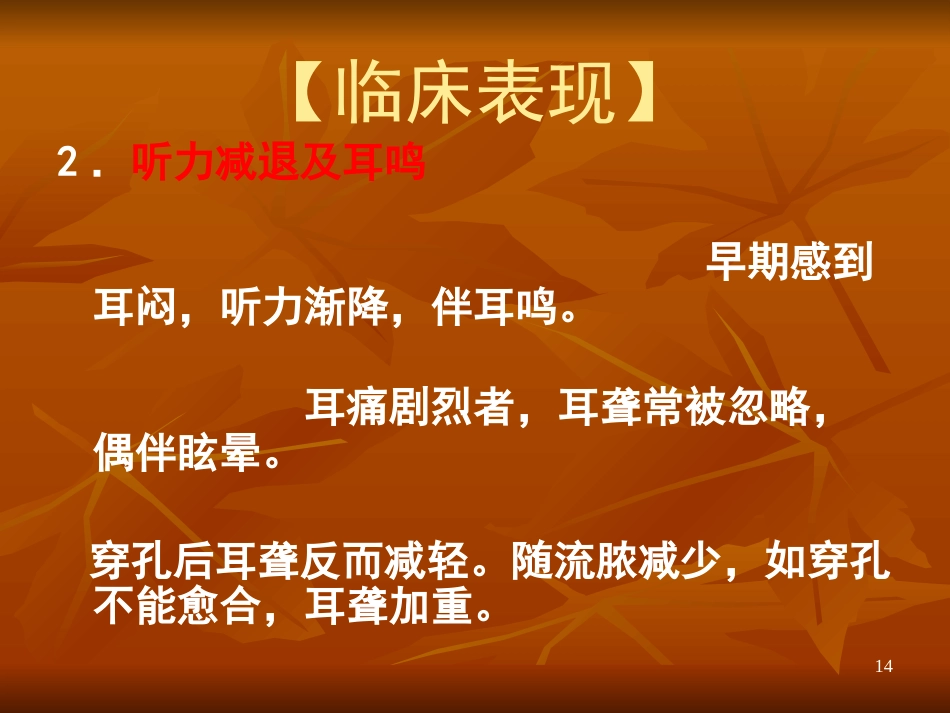 【临床表现】

2．听力减退及耳鸣

早期感到耳闷，听力渐降，伴耳鸣。

耳痛剧烈者，耳聋常被忽略，偶伴眩晕。

穿孔后耳聋反而减轻。随流脓减少，如穿孔不能愈合，耳聋加重。

14